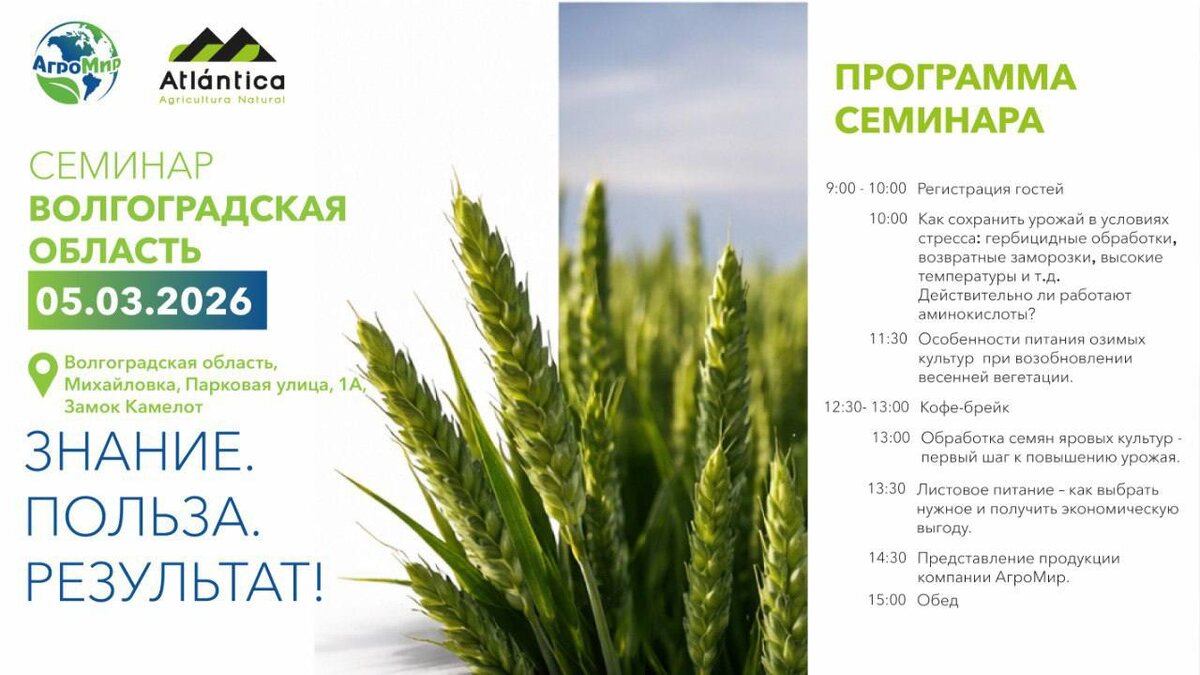 АгроМир

Atlántica
Agricultura Natural

СЕМИНАР
ВОЛГОГРАДСКАЯ ОБЛАСТЬ
05.03.2026

Волгоградская область, Михайловка, Парковая улица, 1А, Замок Камелот

ЗНАНИЕ.
ПОЛЬЗА.
РЕЗУЛЬТАТ!

ПРОГРАММА СЕМИНАРА

9:00 - 10:00 Регистрация гостей

10:00 Как сохранить урожай в условиях стресса: гербицидные обработки, возвратные заморозки, высокие температуры и т.д. Действительно ли работают аминокислоты?

11:30 Особенности питания озимых культур при возобновлении весенней вегетации.

12:30- 13:00 Кофе-брейк

13:00 Обработка семян яровых культур - первый шаг к повышению урожая.

13:30 Листовое питание – как выбрать нужное и получить экономическую выгоду.

14:30 Представление продукции компании АгроМир.

15:00 Обед